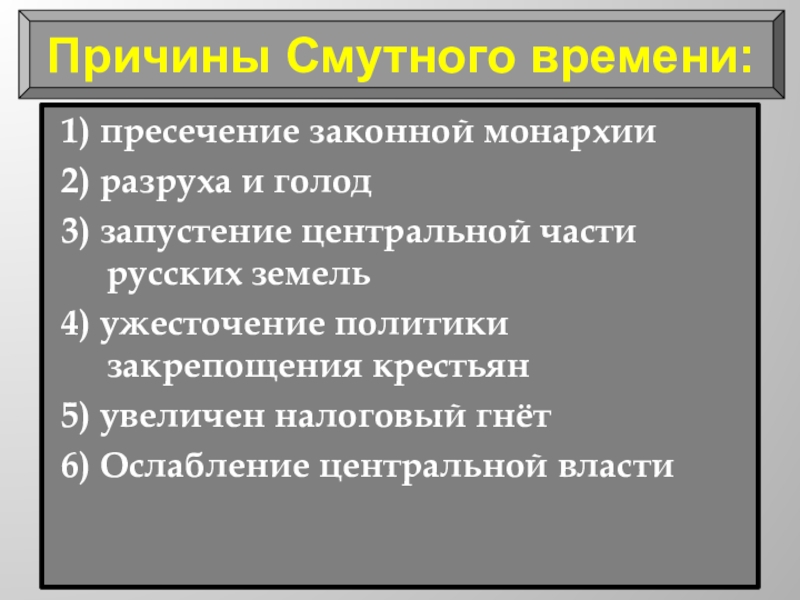 Причины Смутного времени:

1) пресечение законной монархии

2) разруха и голод

3) запустение центральной части русских земель

4) ужесточение политики закрепощения крестьян

5) увеличен налоговый гнёт

6) Ослабление центральной власти